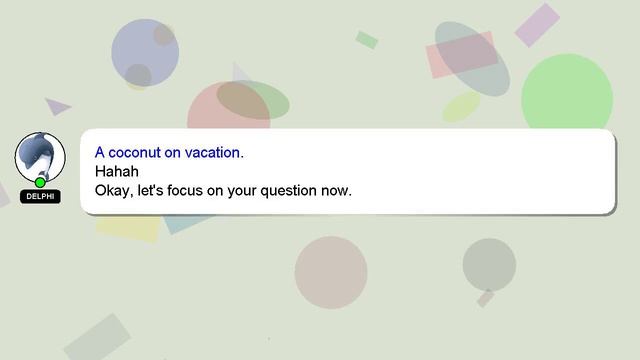 DELPHI

A coconut on vacation.
Hahah
Okay, let's focus on your question now.